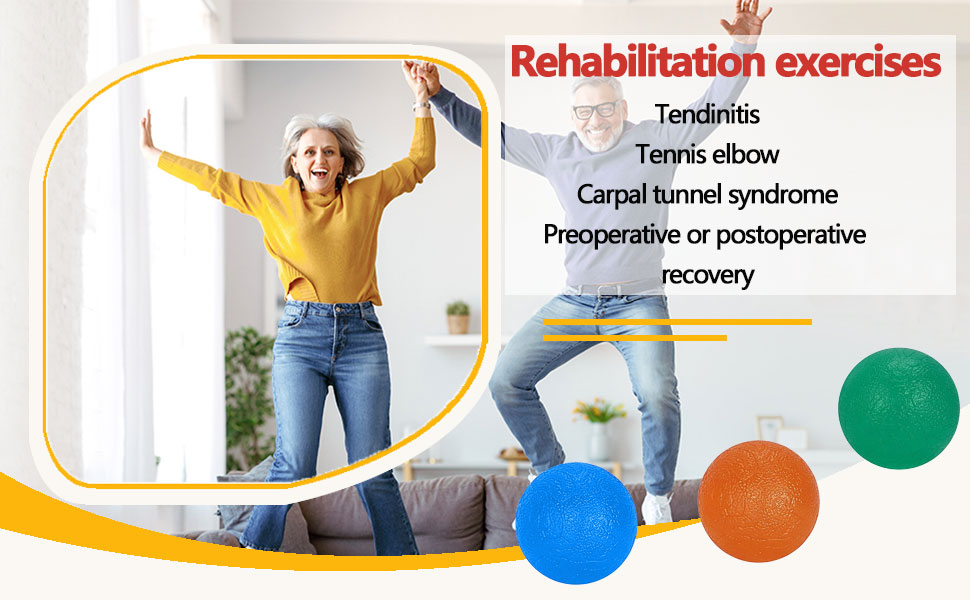 Rehabilitation exercises
Tendinitis
Tennis elbow
Carpal tunnel syndrome
Preoperative or postoperative recovery